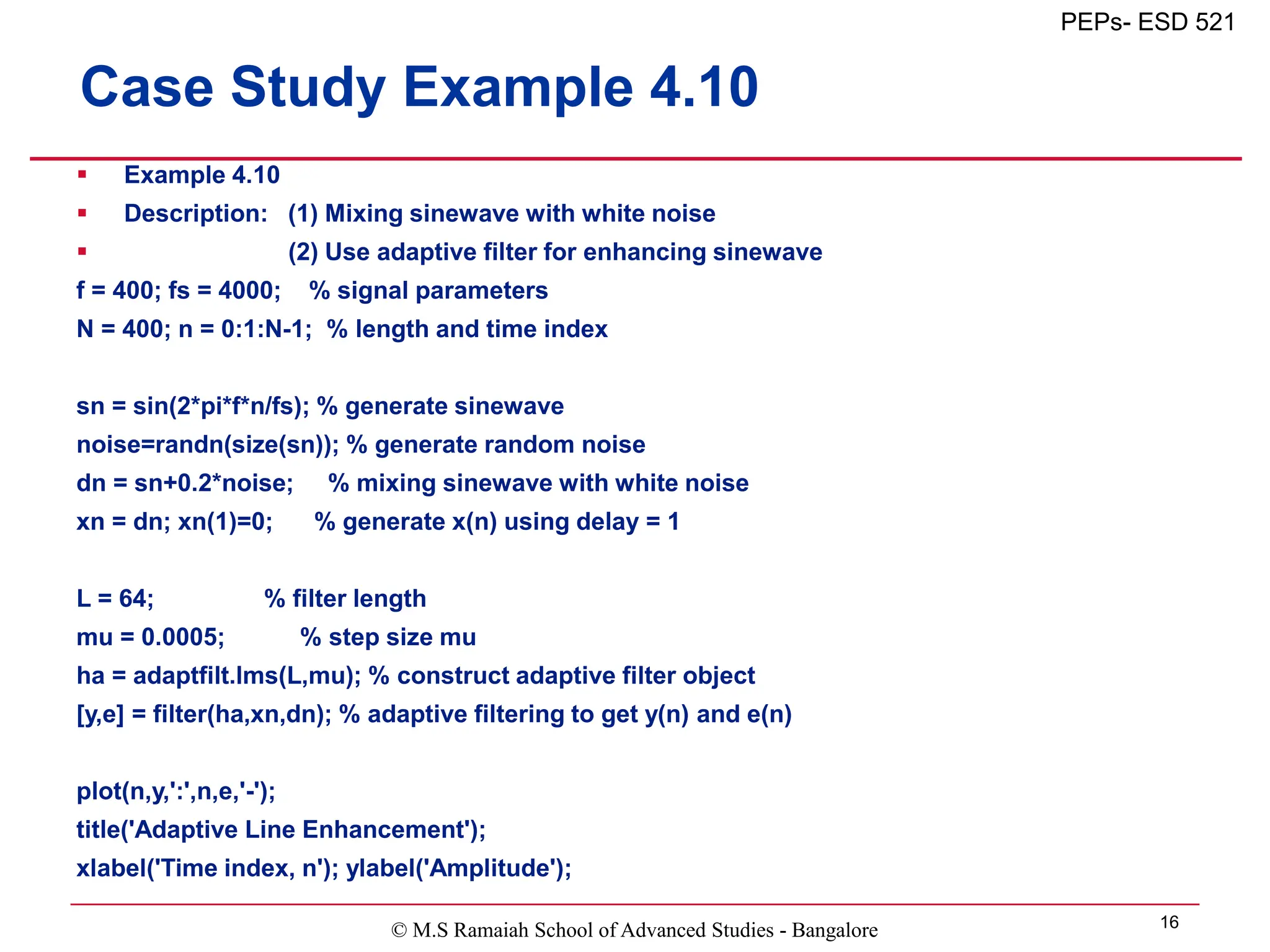 PEPs- ESD 521

Case Study Example 4.10

▪ Example 4.10
▪ Description: (1) Mixing sinewave with white noise
▪ (2) Use adaptive filter for enhancing sinewave

f = 400; fs = 4000; % signal parameters
N = 400; n = 0:1:N-1; % length and time index

sn = sin(2*pi*f*n/fs); % generate sinewave
noise=randn(size(sn)); % generate random noise
dn = sn+0.2*noise; % mixing sinewave with white noise
xn = dn; xn(1)=0; % generate x(n) using delay = 1

L = 64; % filter length
mu = 0.0005; % step size mu
ha = adaptfilt.lms(L,mu); % construct adaptive filter object
[y,e] = filter(ha,xn,dn); % adaptive filtering to get y(n) and e(n)

plot(n,y,':',n,e,'-');
title('Adaptive Line Enhancement');
xlabel('Time index, n'); ylabel('Amplitude');

© M.S Ramaiah School of Advanced Studies - Bangalore

16